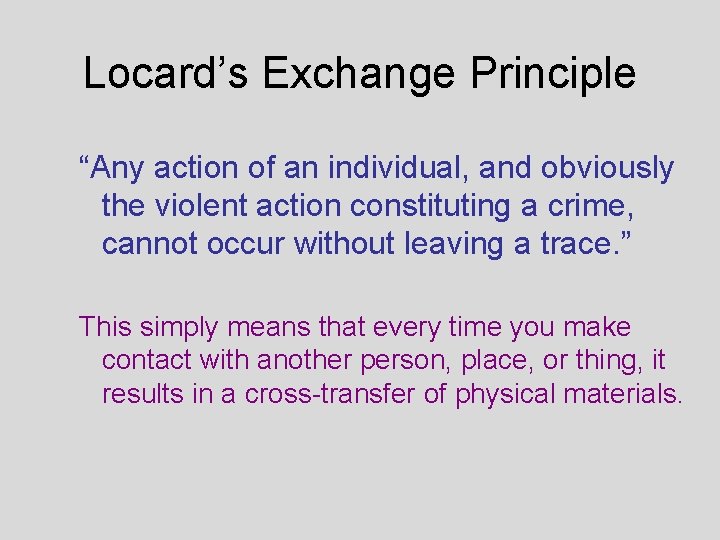 Locard’s Exchange Principle

“Any action of an individual, and obviously the violent action constituting a crime, cannot occur without leaving a trace.”

This simply means that every time you make contact with another person, place, or thing, it results in a cross-transfer of physical materials.